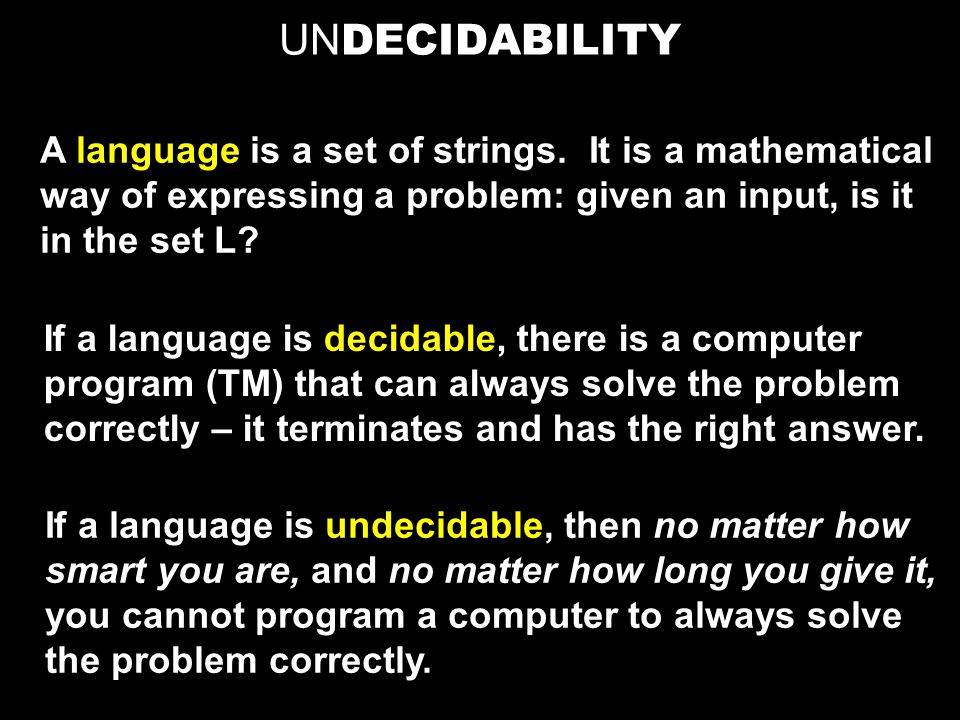 UNDECIDABILITY

A language is a set of strings. It is a mathematical way of expressing a problem: given an input, is it in the set L?

If a language is decidable, there is a computer program (TM) that can always solve the problem correctly – it terminates and has the right answer.

If a language is undecidable, then no matter how smart you are, and no matter how long you give it, you cannot program a computer to always solve the problem correctly.